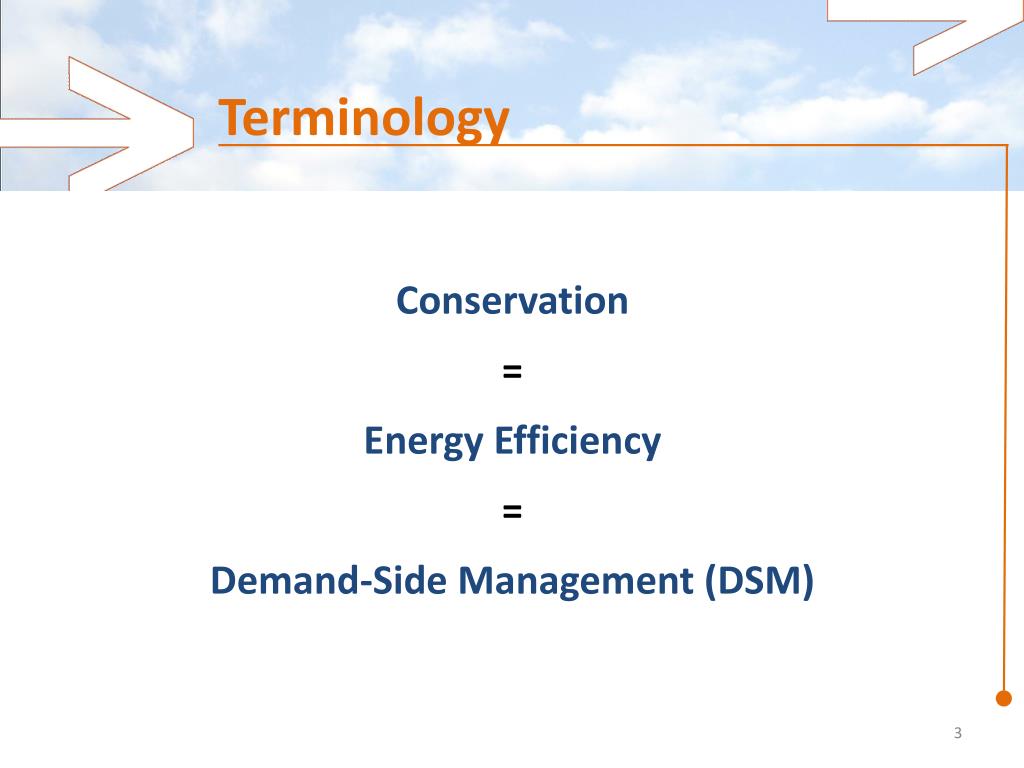 Terminology

Conservation

=

Energy Efficiency

=

Demand-Side Management (DSM)

3